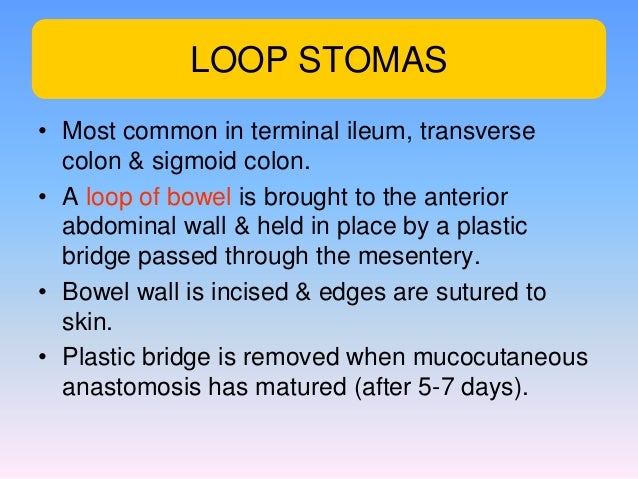 LOOP STOMAS

• Most common in terminal ileum, transverse colon & sigmoid colon.

• A loop of bowel is brought to the anterior abdominal wall & held in place by a plastic bridge passed through the mesentery.

• Bowel wall is incised & edges are sutured to skin.

• Plastic bridge is removed when mucocutaneous anastomosis has matured (after 5-7 days).